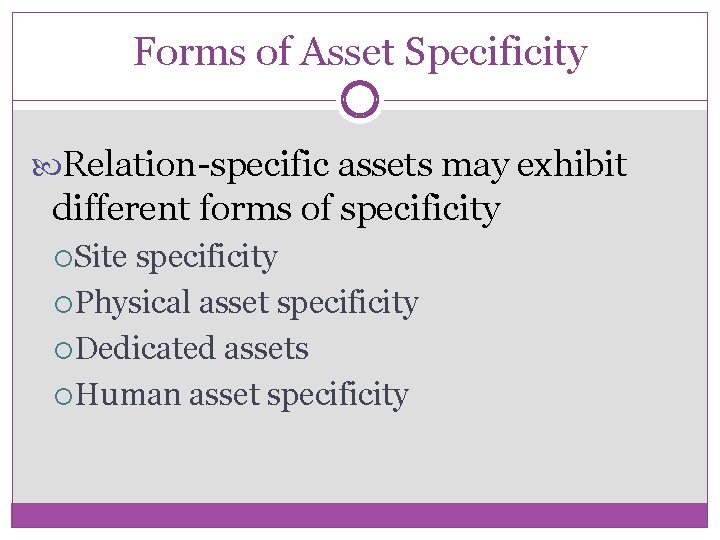 Forms of Asset Specificity

Relation-specific assets may exhibit different forms of specificity

Site specificity

Physical asset specificity

Dedicated assets

Human asset specificity